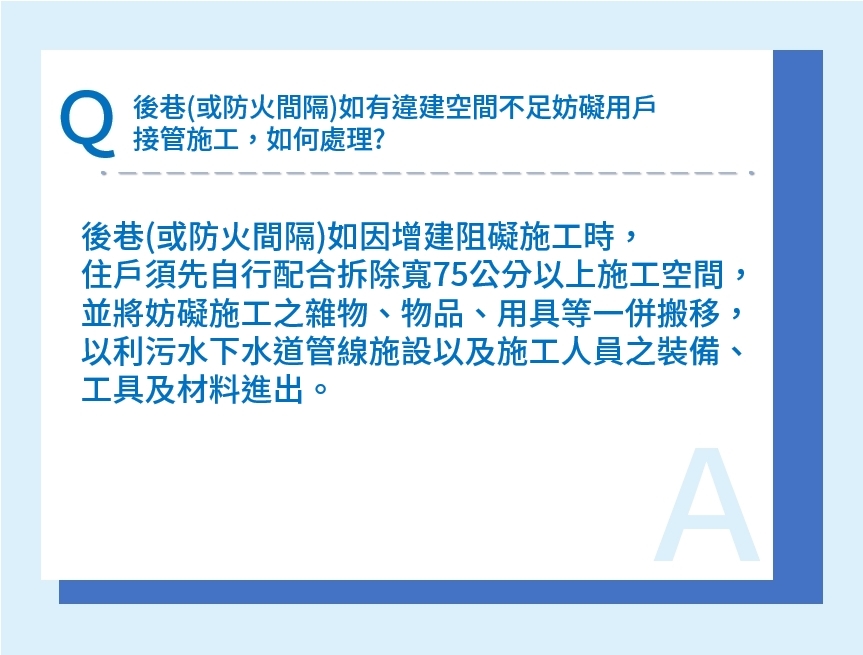 Q 後巷(或防火間隔)如有違建空間不足妨礙用戶接管施工，如何處理?

後巷(或防火間隔)如因增建阻礙施工時，住戶須先自行配合拆除寬75公分以上施工空間，並將妨礙施工之雜物、物品、用具等一併搬移，以利污水下水道管線施設以及施工人員之裝備、工具及材料進出。

A